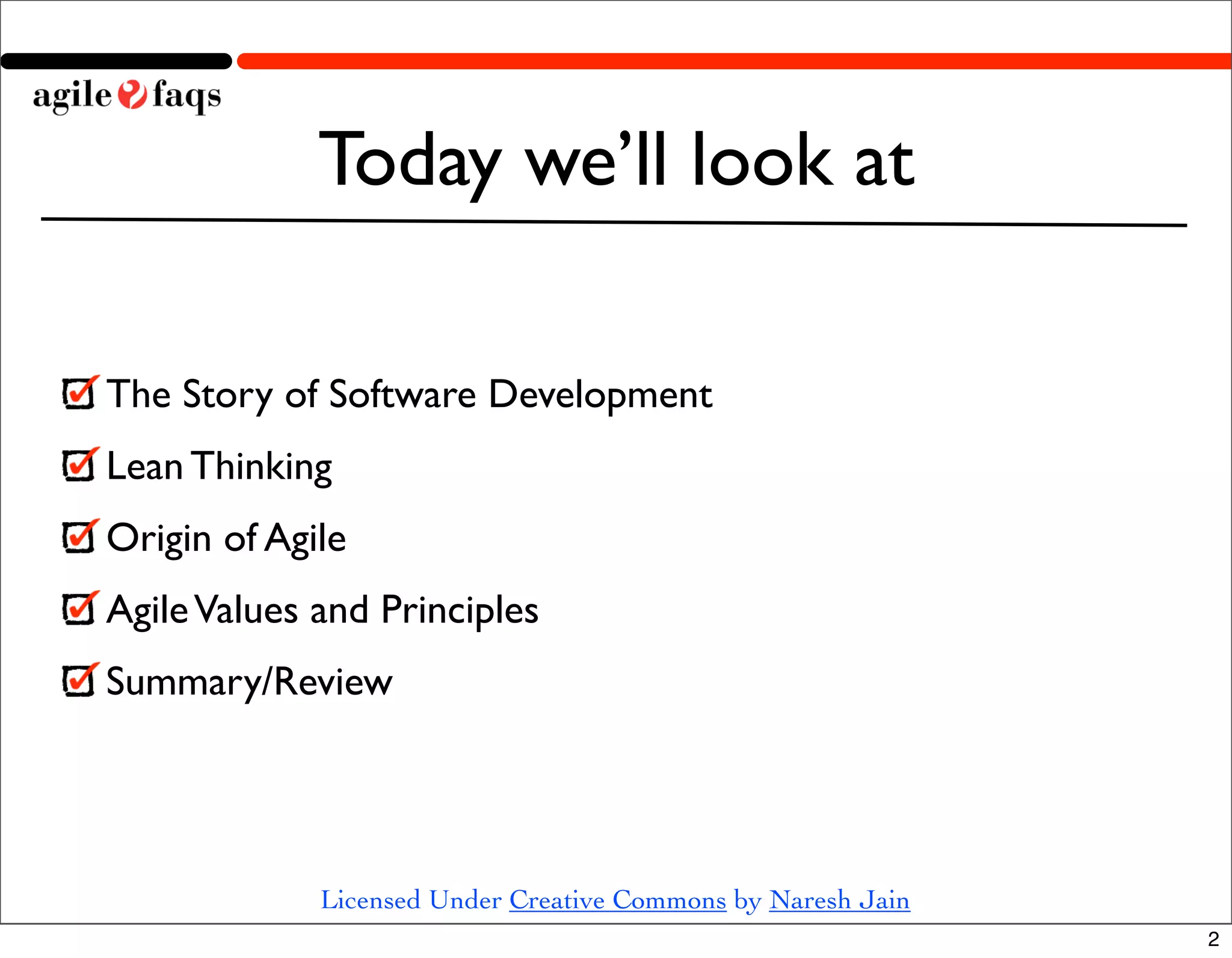 agile faqs

Today we'll look at

The Story of Software Development

Lean Thinking

Origin of Agile

Agile Values and Principles

Summary/Review

Licensed Under Creative Commons by Naresh Jain

2